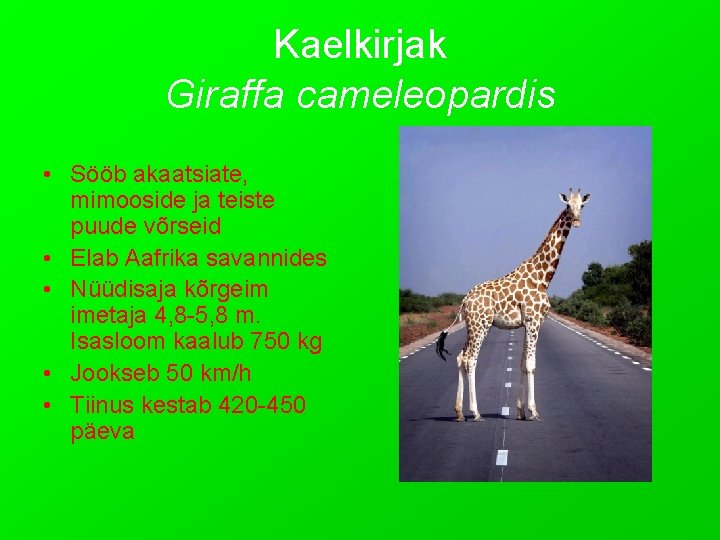 Kaelkirjak
Giraffa cameleopardis

• Sööb akaatsiate, mimooside ja teiste puude võrseid
• Elab Aafrika savannides
• Nüüdisaja kõrgeim imetaja 4,8-5,8 m. Isasloom kaalub 750 kg
• Jookseb 50 km/h
• Tiinus kestab 420-450 päeva